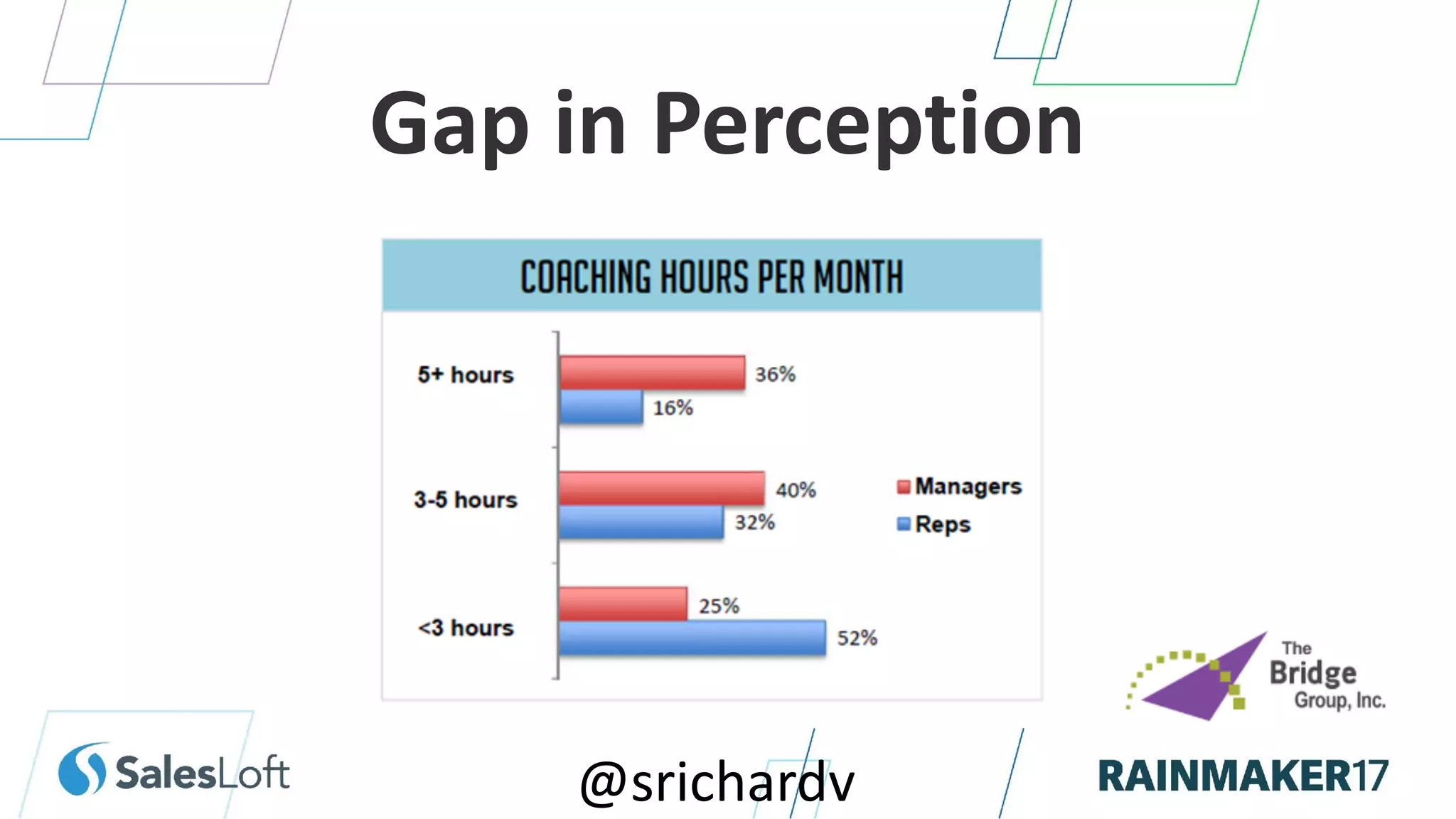 Gap in Perception

COACHING HOURS PER MONTH

5+ hours
36%
16%

3-5 hours
40%
32%

<3 hours
25%
52%

Managers
Reps

The Bridge Group, Inc.

SalesLoft

@srichardv

RAINMAKER17